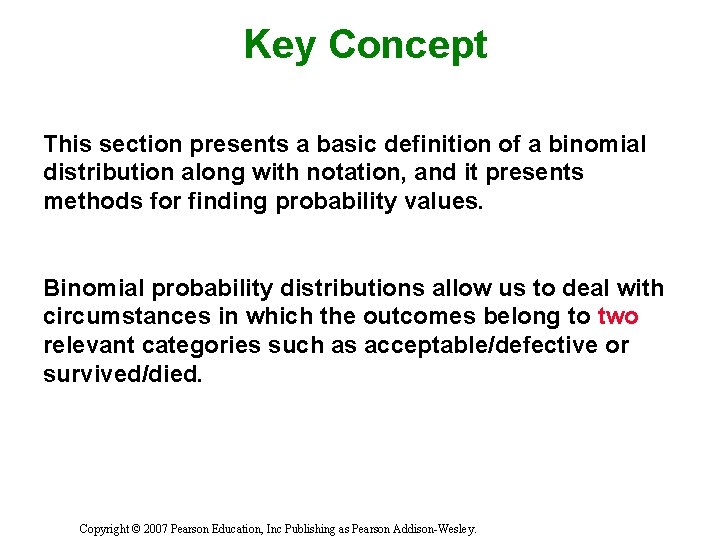 Key Concept

This section presents a basic definition of a binomial distribution along with notation, and it presents methods for finding probability values.

Binomial probability distributions allow us to deal with circumstances in which the outcomes belong to two relevant categories such as acceptable/defective or survived/died.

Copyright © 2007 Pearson Education, Inc Publishing as Pearson Addison-Wesley.